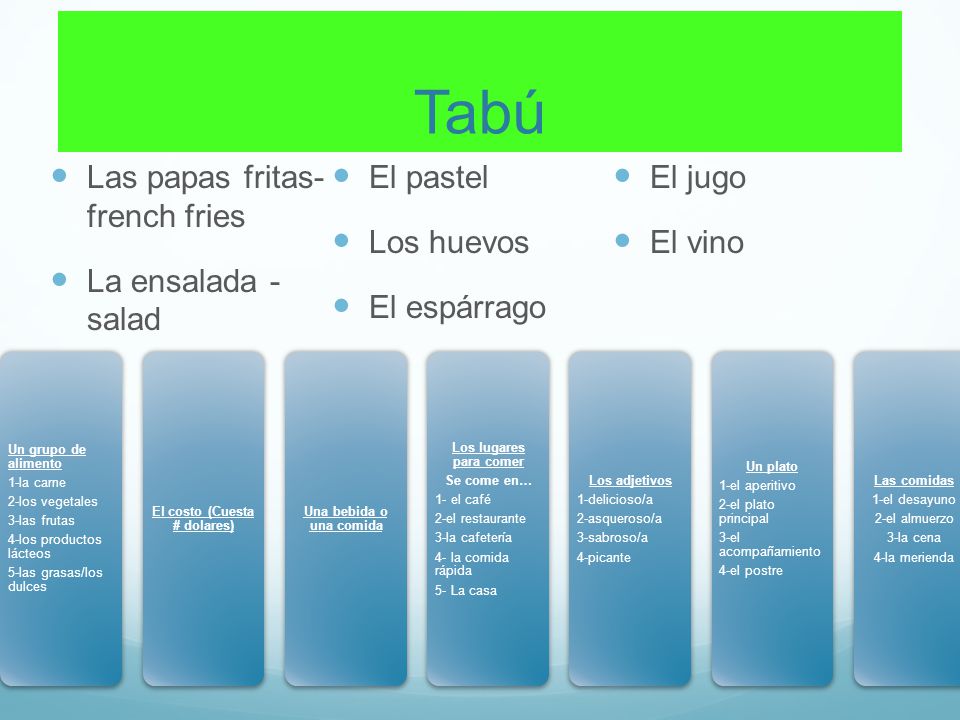 Tabú

Las papas fritas- french fries

La ensalada - salad

El pastel

Los huevos

El espárrago

El jugo

El vino

Un grupo de alimento
1-la carne
2-los vegetales
3-las frutas
4-los productos lácteos
5-las grasas/los dulces

El costo (Cuesta # dolares)

Una bebida o una comida

Los lugares para comer
Se come en…
1- el café
2-el restaurante
3-la cafetería
4- la comida rápida
5- La casa

Los adjetivos
1-delicioso/a
2-asqueroso/a
3-sabroso/a
4-picante

Un plato
1-el aperitivo
2-el plato principal
3-el acompañamiento
4-el postre

Las comidas
1-el desayuno
2-el almuerzo
3-la cena
4-la merienda